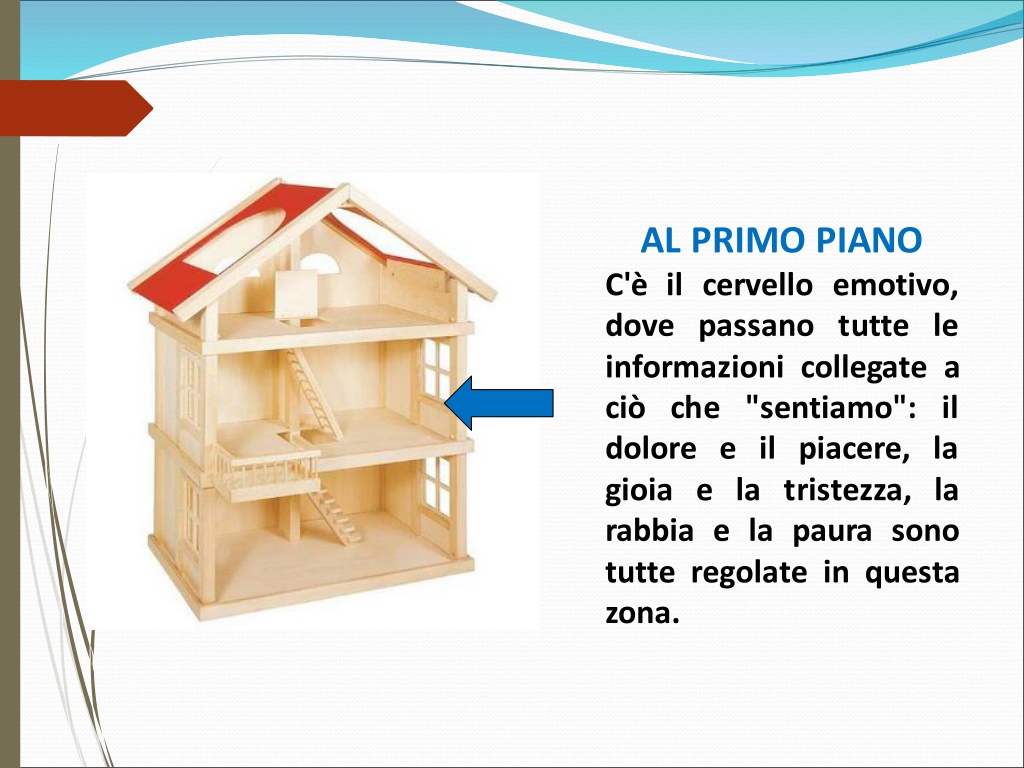 AL PRIMO PIANO

C'è il cervello emotivo, dove passano tutte le informazioni collegate a ciò che "sentiamo": il dolore e il piacere, la gioia e la tristezza, la rabbia e la paura sono tutte regolate in questa zona.